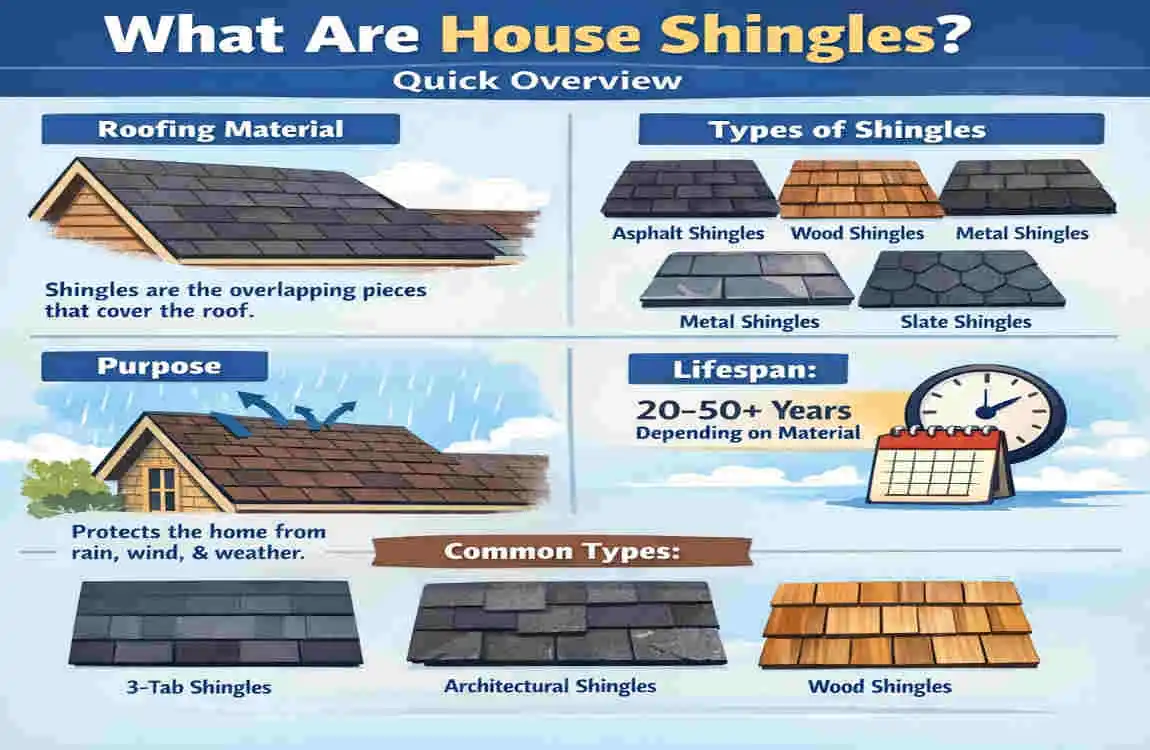 What Are House Shingles?

Quick Overview

Roofing Material

Shingles are the overlapping pieces that cover the roof.

Types of Shingles

Asphalt Shingles

Wood Shingles

Metal Shingles

Metal Shingles

Slate Shingles

Purpose

Protects the home from rain, wind, & weather.

Lifespan:

20–50+ Years
Depending on Material

Common Types:

3-Tab Shingles

Architectural Shingles

Wood Shingles